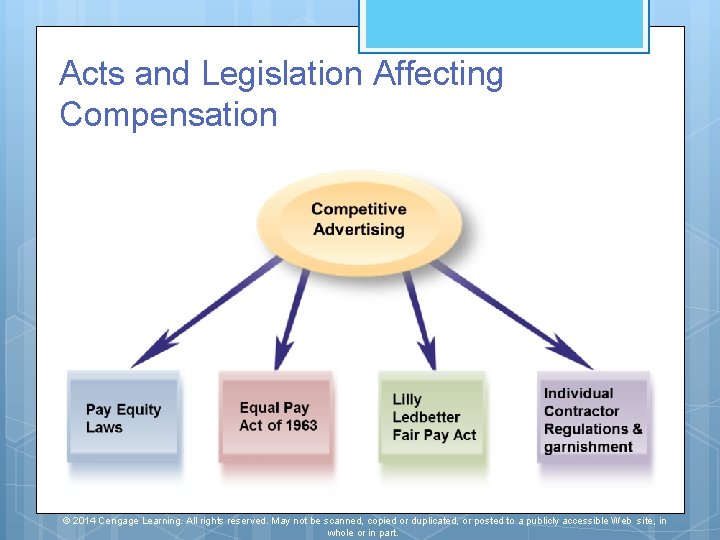 Acts and Legislation Affecting Compensation

Competitive Advertising

Pay Equity Laws

Equal Pay Act of 1963

Lilly Ledbetter Fair Pay Act

Individual Contractor Regulations & garnishment

© 2014 Cengage Learning. All rights reserved. May not be scanned, copied or duplicated, or posted to a publicly accessible Web site, in whole or in part.